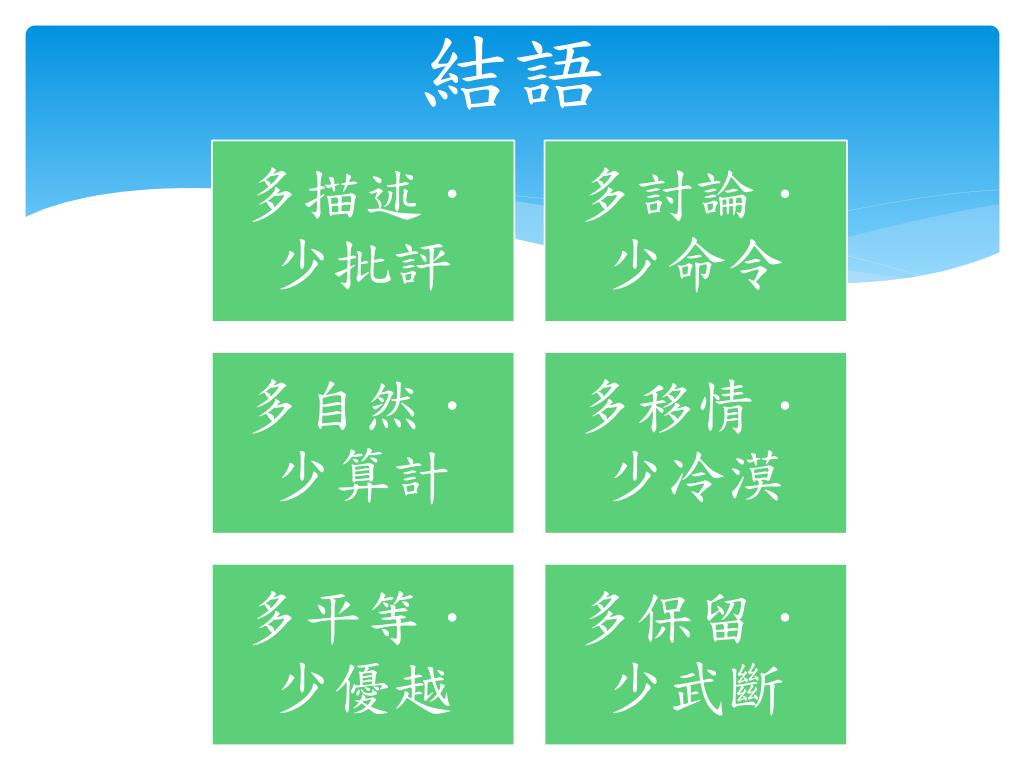 結語

多描述．少批評

多討論．少命令

多自然．少算計

多移情．少冷漠

多平等．少優越

多保留．少武斷